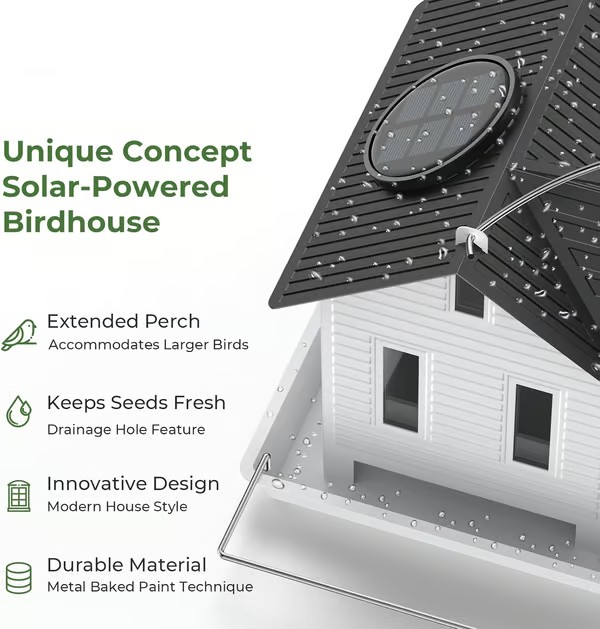 Unique Concept Solar-Powered Birdhouse

Extended Perch
Accommodates Larger Birds

Keeps Seeds Fresh
Drainage Hole Feature

Innovative Design
Modern House Style

Durable Material
Metal Baked Paint Technique